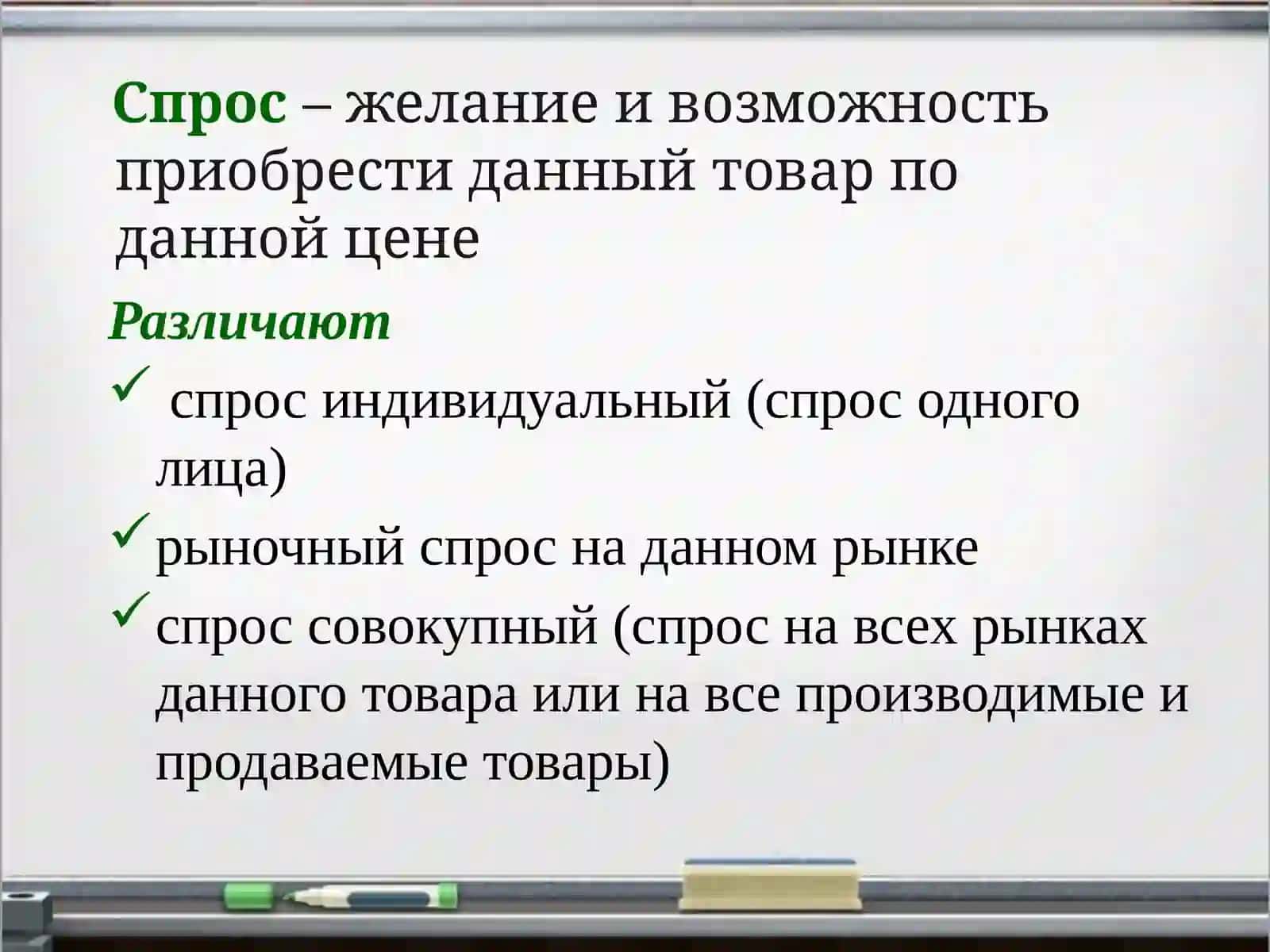 Спрос – желание и возможность приобрести данный товар по данной цене

Различают

✓ спрос индивидуальный (спрос одного лица)

✓ рыночный спрос на данном рынке

✓ спрос совокупный (спрос на всех рынках данного товара или на все производимые и продаваемые товары)